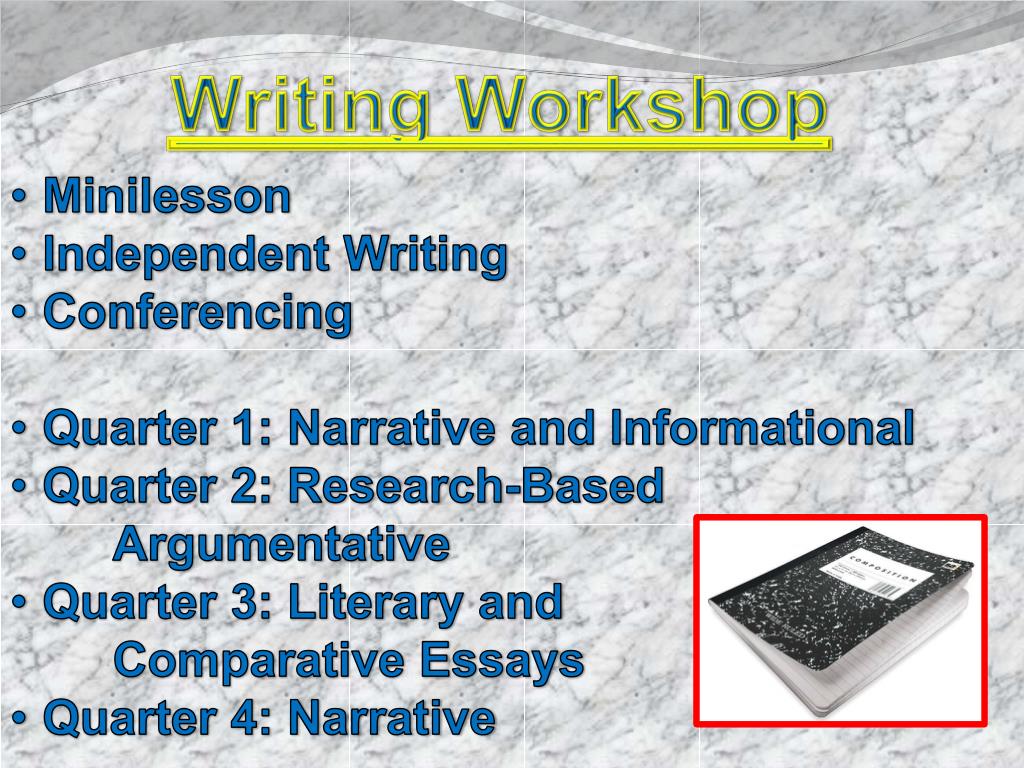 Writing Workshop

• Minilesson
• Independent Writing
• Conferencing

• Quarter 1: Narrative and Informational
• Quarter 2: Research-Based Argumentative
• Quarter 3: Literary and Comparative Essays
• Quarter 4: Narrative

COMPOSITION